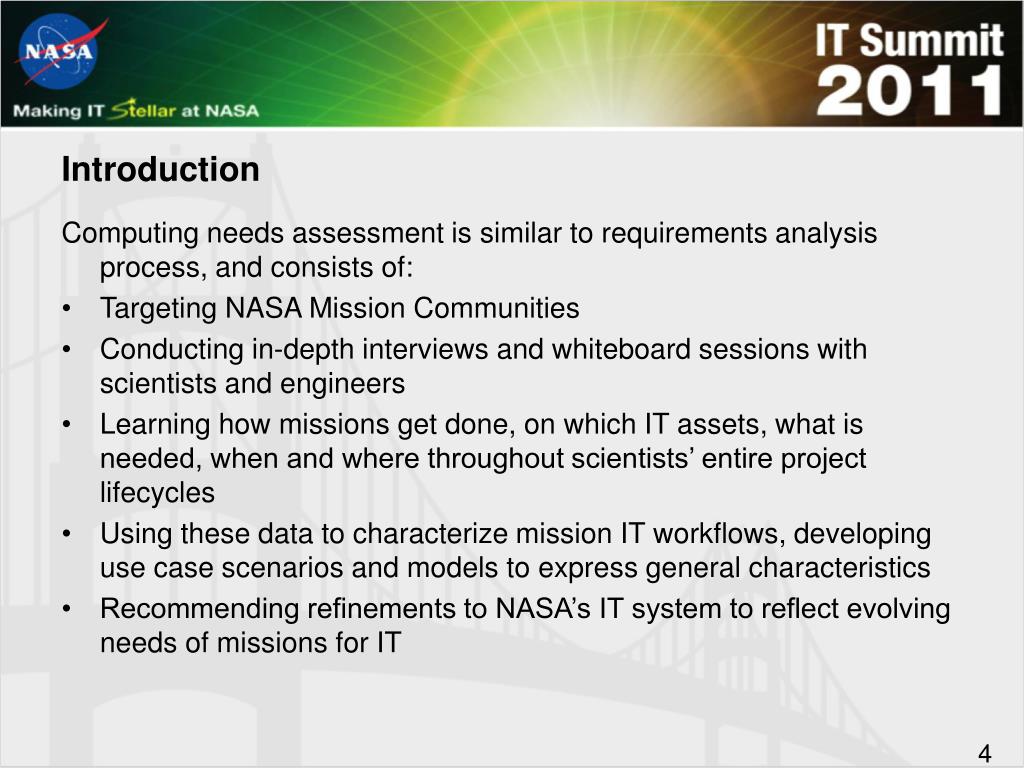 NASA

Making IT Stellar at NASA

IT Summit 2011

Introduction

Computing needs assessment is similar to requirements analysis process, and consists of:

• Targeting NASA Mission Communities
• Conducting in-depth interviews and whiteboard sessions with scientists and engineers
• Learning how missions get done, on which IT assets, what is needed, when and where throughout scientists' entire project lifecycles
• Using these data to characterize mission IT workflows, developing use case scenarios and models to express general characteristics
• Recommending refinements to NASA's IT system to reflect evolving needs of missions for IT

4